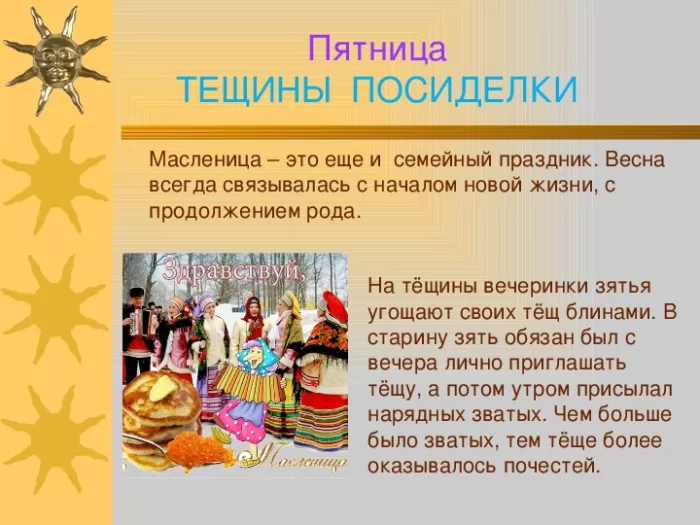 Пятница
ТЕЩИНЫ ПОСИДЕЛКИ

Масленица – это еще и семейный праздник. Весна всегда связывалась с началом новой жизни, с продолжением рода.

Здравствуй,

Масленица

На тёщины вечеринки зятья угощают своих тёщ блинами. В старину зять обязан был с вечера лично приглашать тёщу, а потом утром присылал нарядных зватых. Чем больше было зватых, тем тёще более оказывалось почестей.